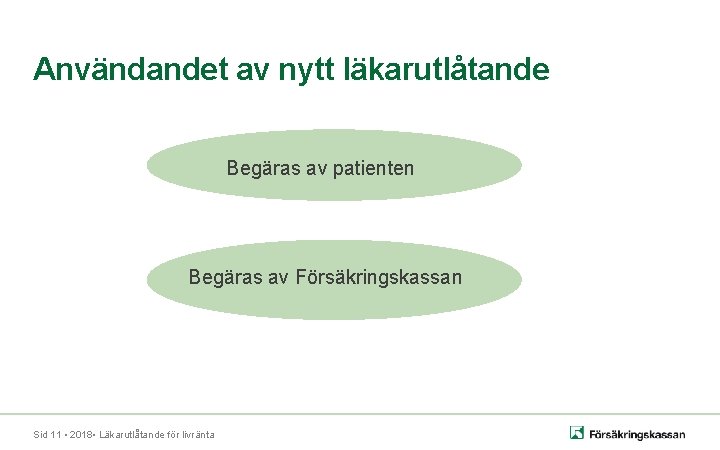 Användandet av nytt läkarutlåtande

Begäras av patienten

Begäras av Försäkringskassan

Sid 11 • 2018• Läkarutlåtande för livränta

Försäkringskassan